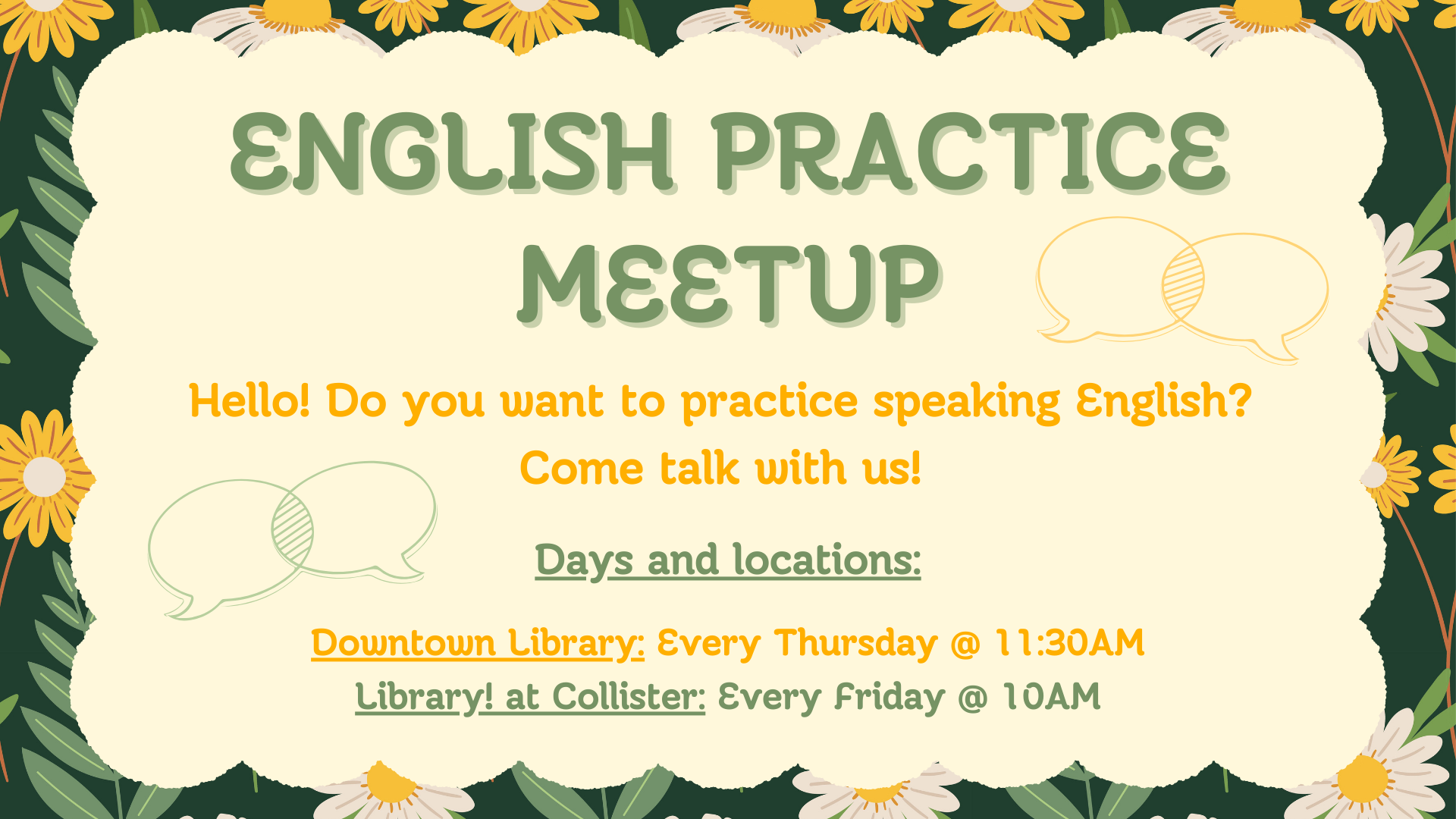 ENGLISH PRACTICE MEETUP

Hello! Do you want to practice speaking English? Come talk with us!

Days and locations:

Downtown Library: Every Thursday @ 11:30AM
Library! at Collister: Every Friday @ 10AM